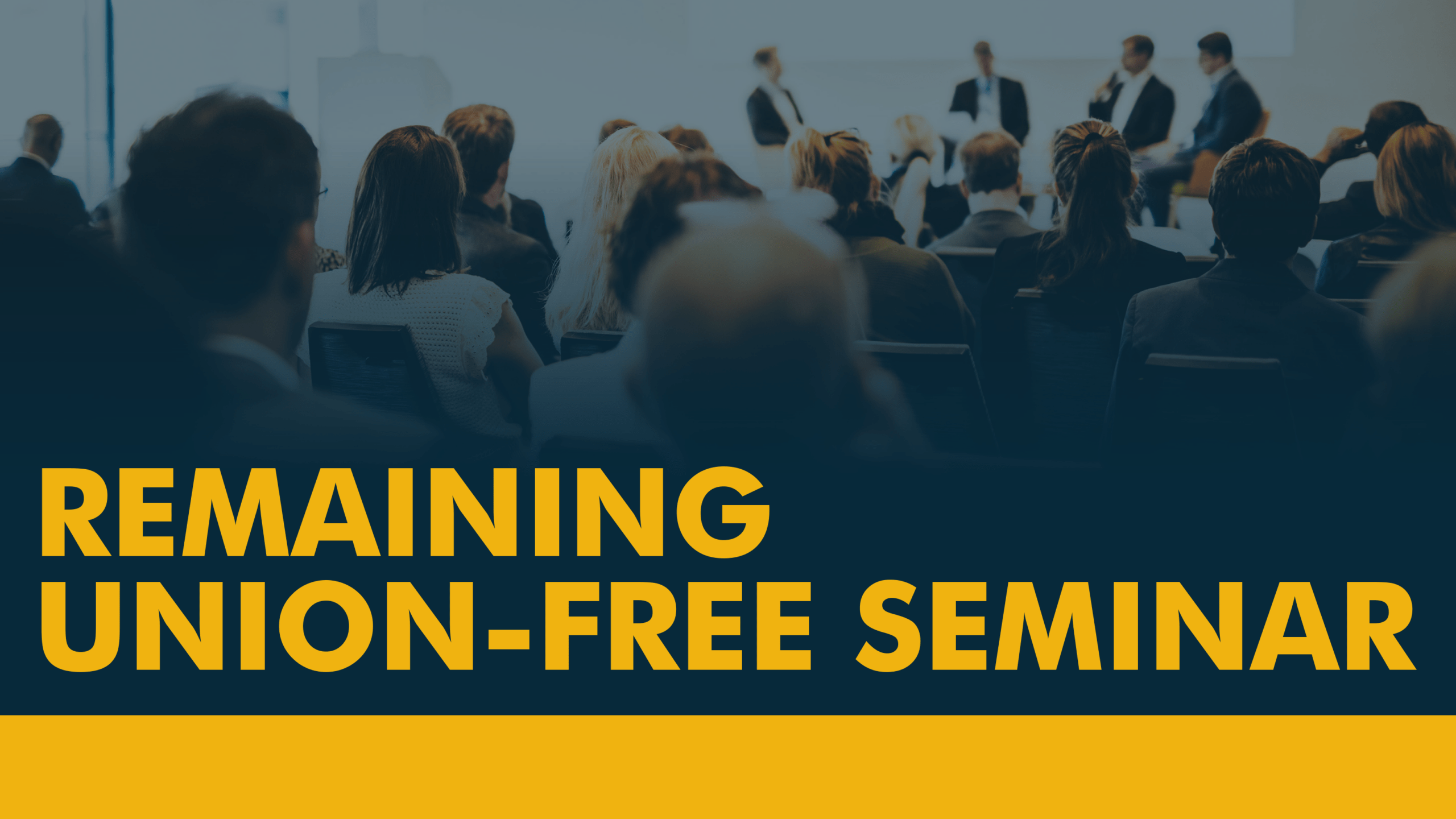 REMAINING UNION-FREE SEMINAR